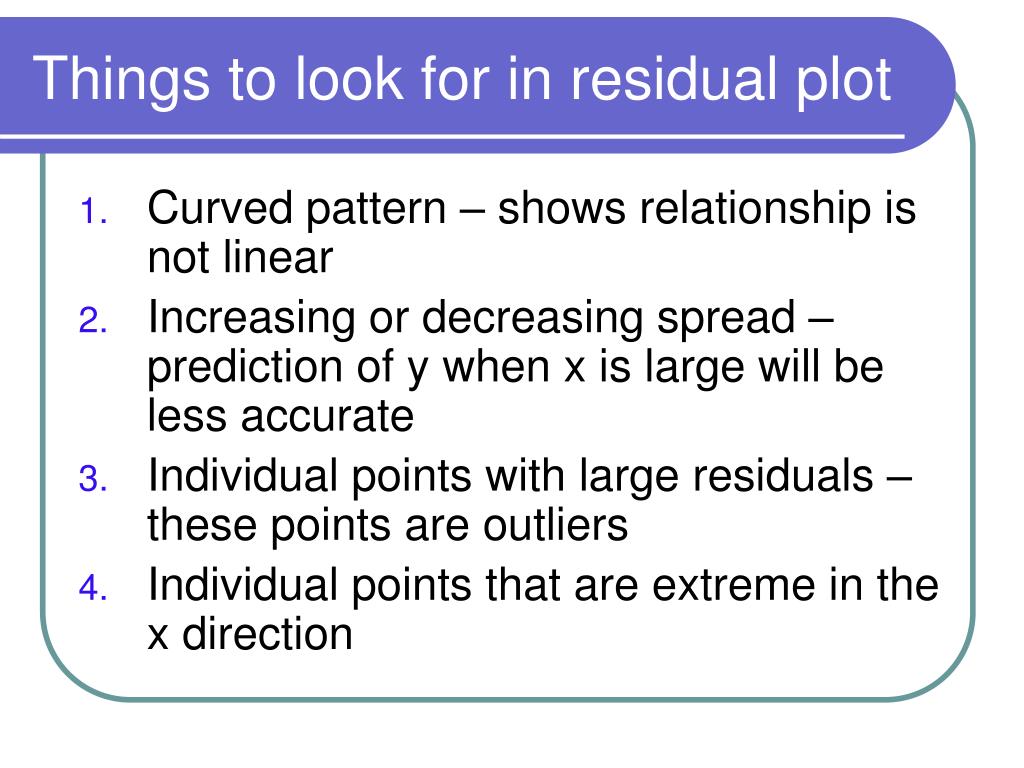 Things to look for in residual plot

1. Curved pattern – shows relationship is not linear
2. Increasing or decreasing spread – prediction of y when x is large will be less accurate
3. Individual points with large residuals – these points are outliers
4. Individual points that are extreme in the x direction